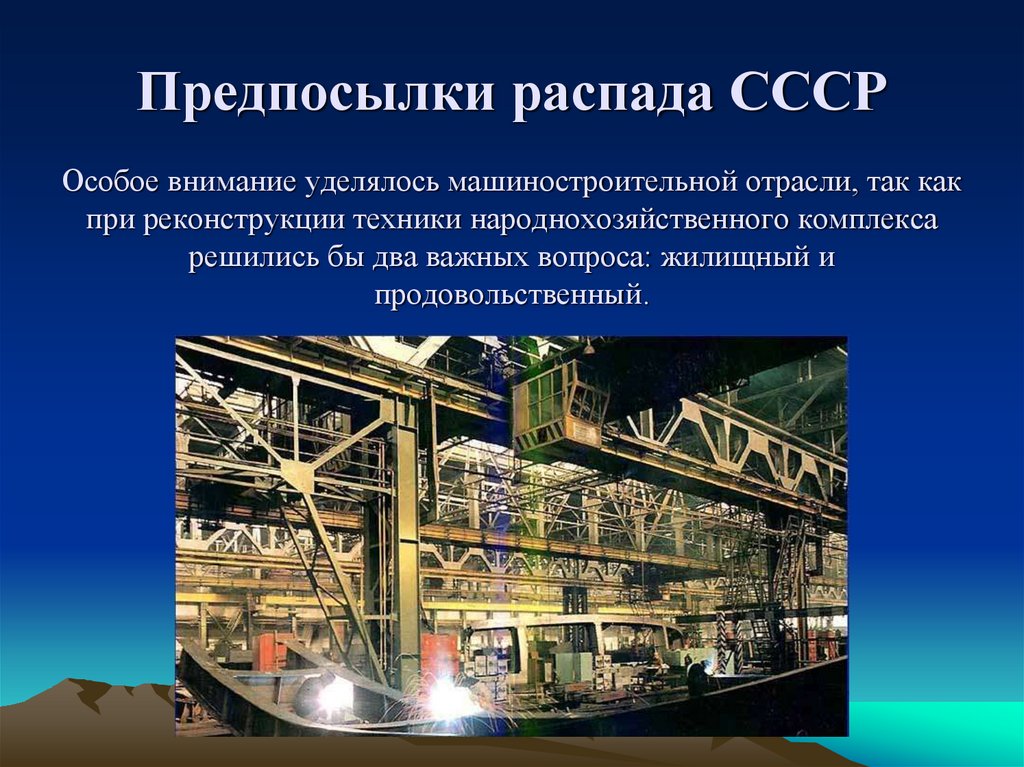 Предпосылки распада СССР

Особое внимание уделялось машиностроительной отрасли, так как при реконструкции техники народнохозяйственного комплекса решились бы два важных вопроса: жилищный и продовольственный.